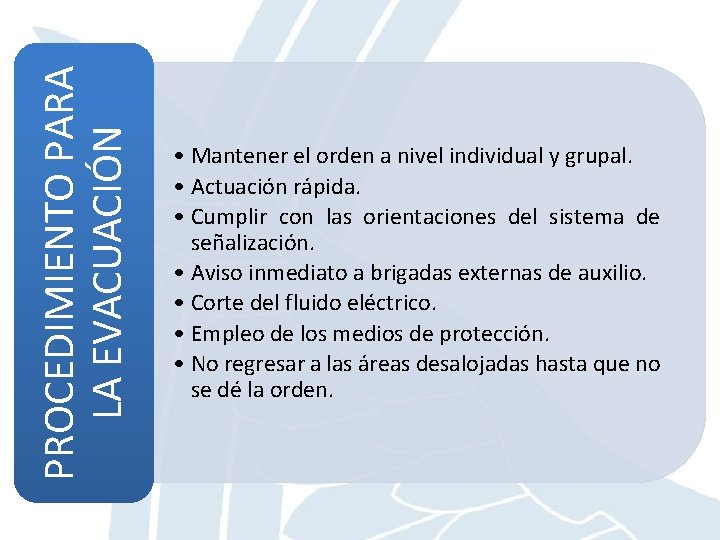 PROCEDIMIENTO PARA LA EVACUACIÓN

• Mantener el orden a nivel individual y grupal.
• Actuación rápida.
• Cumplir con las orientaciones del sistema de señalización.
• Aviso inmediato a brigadas externas de auxilio.
• Corte del fluido eléctrico.
• Empleo de los medios de protección.
• No regresar a las áreas desalojadas hasta que no se dé la orden.